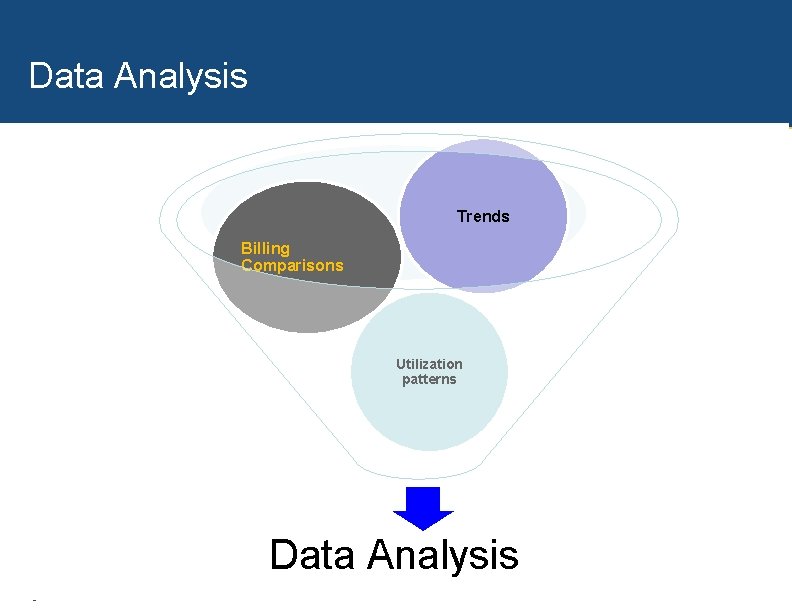 Data Analysis

Billing Comparisons

Trends

Utilization patterns

Data Analysis

-